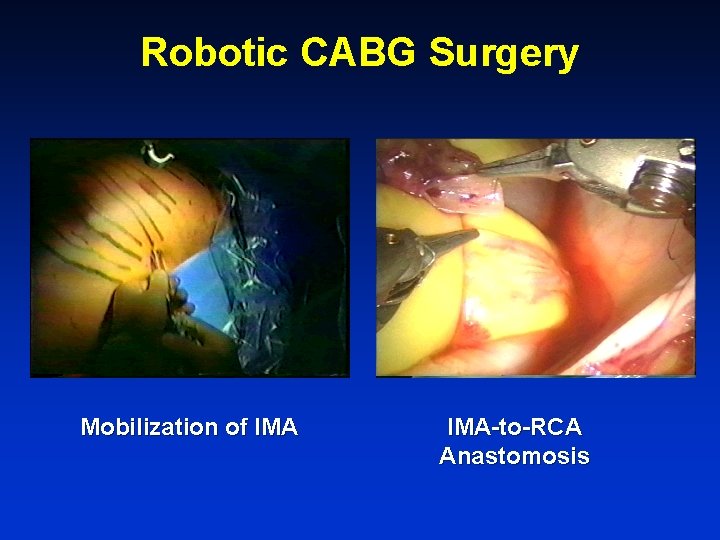 Robotic CABG Surgery

Mobilization of IMA

IMA-to-RCA Anastomosis